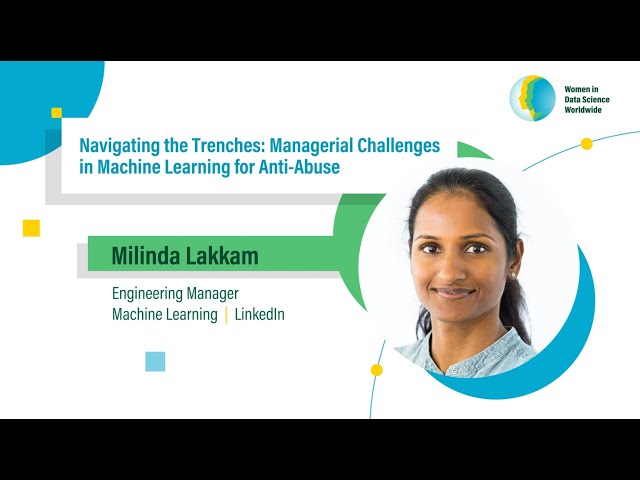 Women in Data Science Worldwide

Navigating the Trenches: Managerial Challenges in Machine Learning for Anti-Abuse

Milinda Lakkam

Engineering Manager
Machine Learning | LinkedIn